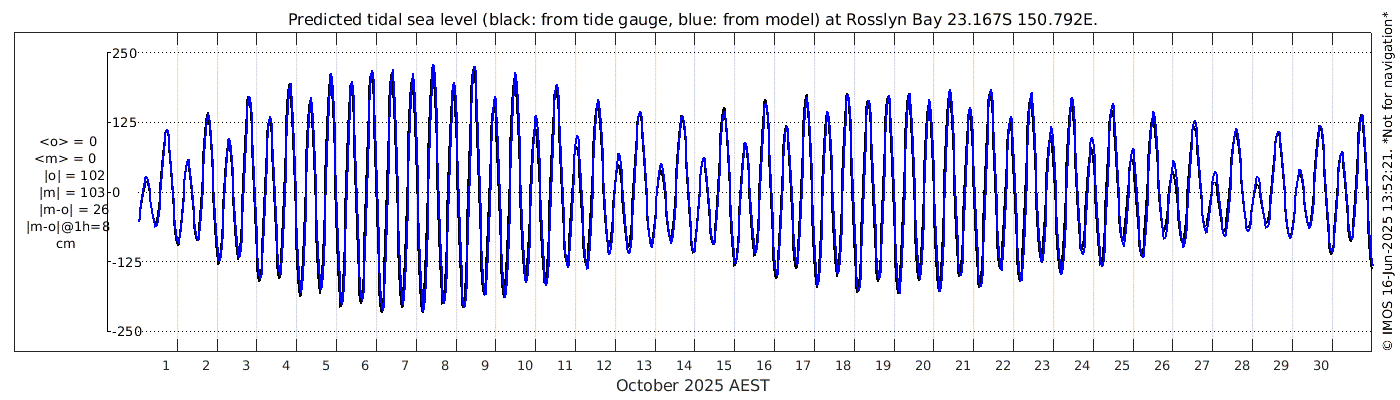 Predicted tidal sea level (black: from tide gauge, blue: from model) at Rosslyn Bay 23.167S 150.792E.

250
125
0
-125
-250

<o> = 0
<m> = 0
|o| = 102
|m| = 103
|m-o| = 26
|m-o|@1h=8
cm

1 2 3 4 5 6 7 8 9 10 11 12 13 14 15 16 17 18 19 20 21 22 23 24 25 26 27 28 29 30

October 2025 AEST

© IMOS 16-Jun-2025 13:52:21. *Not for navigation*